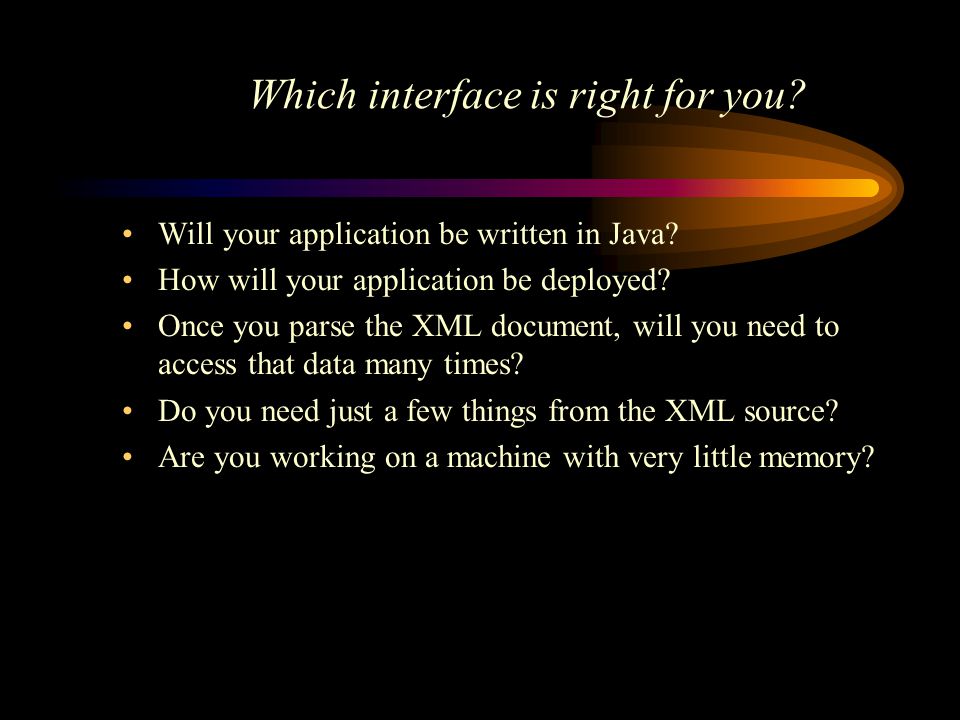 Which interface is right for you?

• Will your application be written in Java?
• How will your application be deployed?
• Once you parse the XML document, will you need to access that data many times?
• Do you need just a few things from the XML source?
• Are you working on a machine with very little memory?